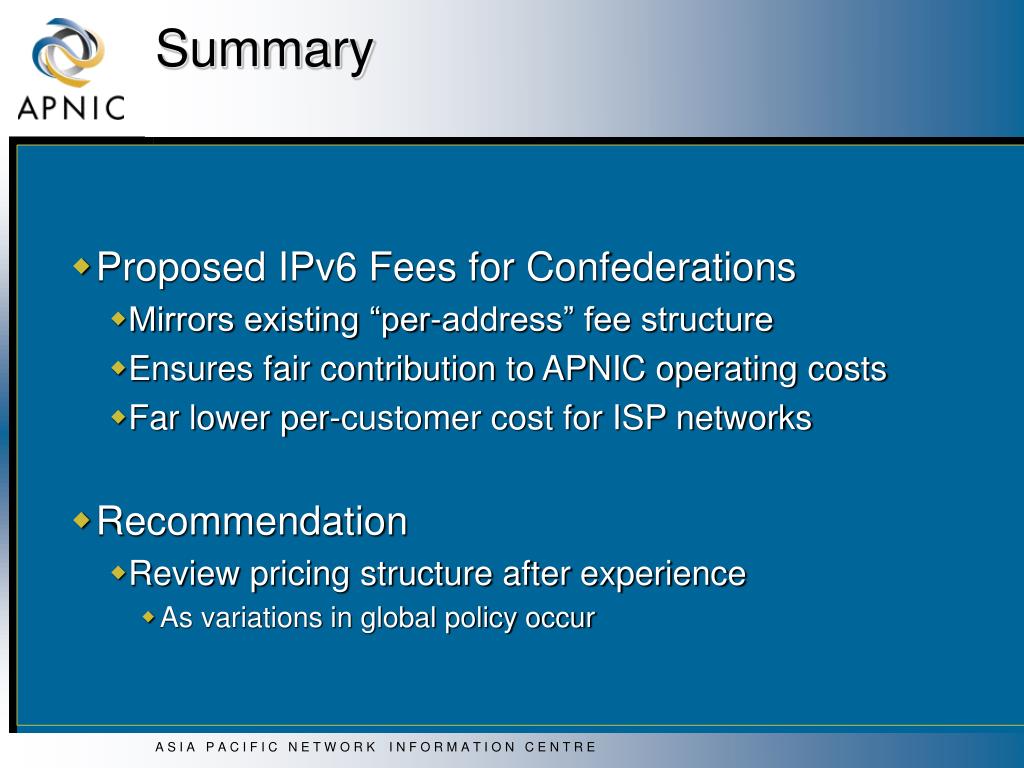 APNIC

Summary

Proposed IPv6 Fees for Confederations
Mirrors existing “per-address” fee structure
Ensures fair contribution to APNIC operating costs
Far lower per-customer cost for ISP networks

Recommendation
Review pricing structure after experience
As variations in global policy occur

ASIA PACIFIC NETWORK INFORMATION CENTRE